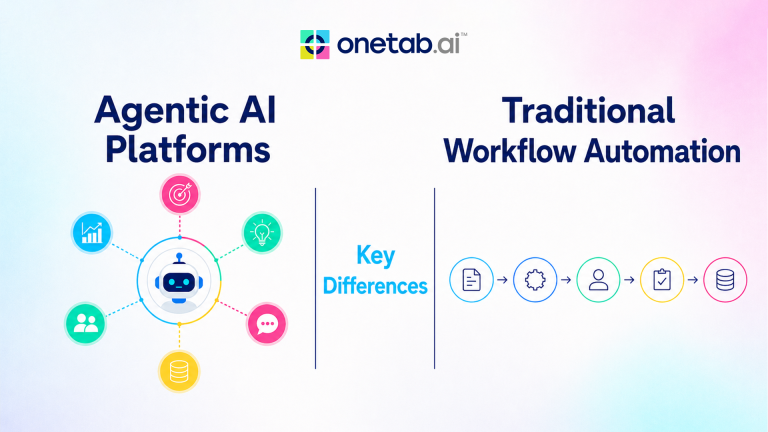 onetab.ai™

Agentic AI Platforms

Key Differences

Traditional Workflow Automation